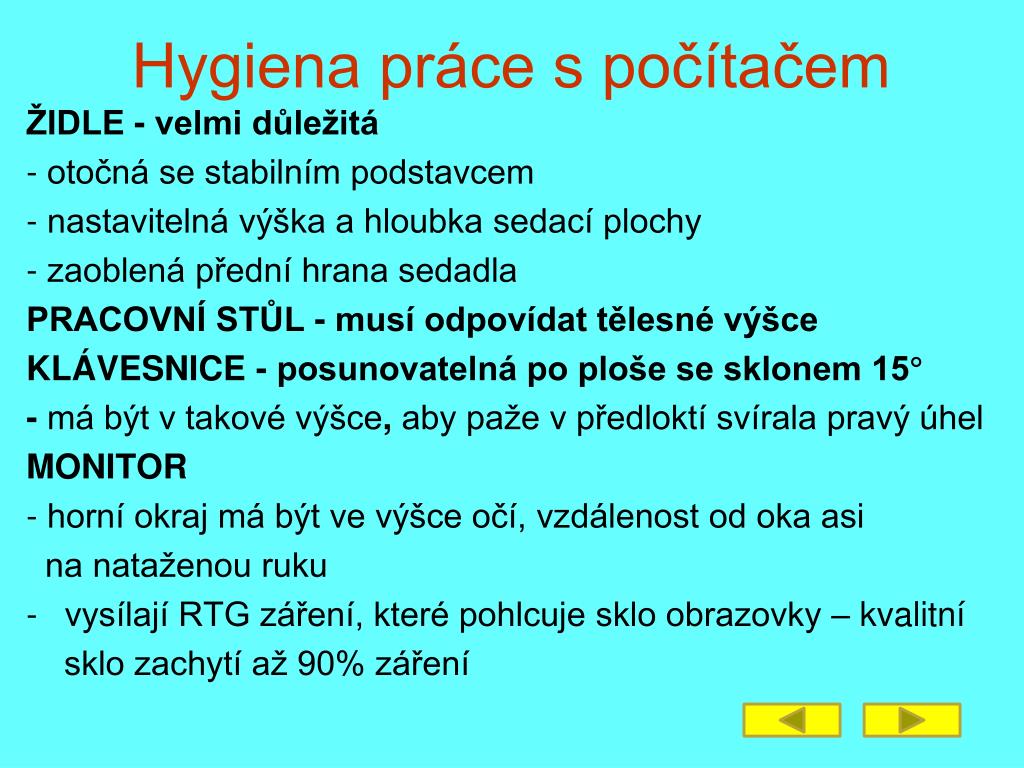 Hygiena práce s počítačem

ŽIDLE - velmi důležitá

- otočná se stabilním podstavcem

- nastavitelná výška a hloubka sedací plochy

- zaoblená přední hrana sedadla

PRACOVNÍ STŮL - musí odpovídat tělesné výšce

KLÁVESNICE - posunovatelná po ploše se sklonem 15°

- má být v takové výšce, aby paže v předloktí svírala pravý úhel

MONITOR

- horní okraj má být ve výšce očí, vzdálenost od oka asi na nataženou ruku

- vysílají RTG záření, které pohlcuje sklo obrazovky – kvalitní sklo zachytí až 90% záření